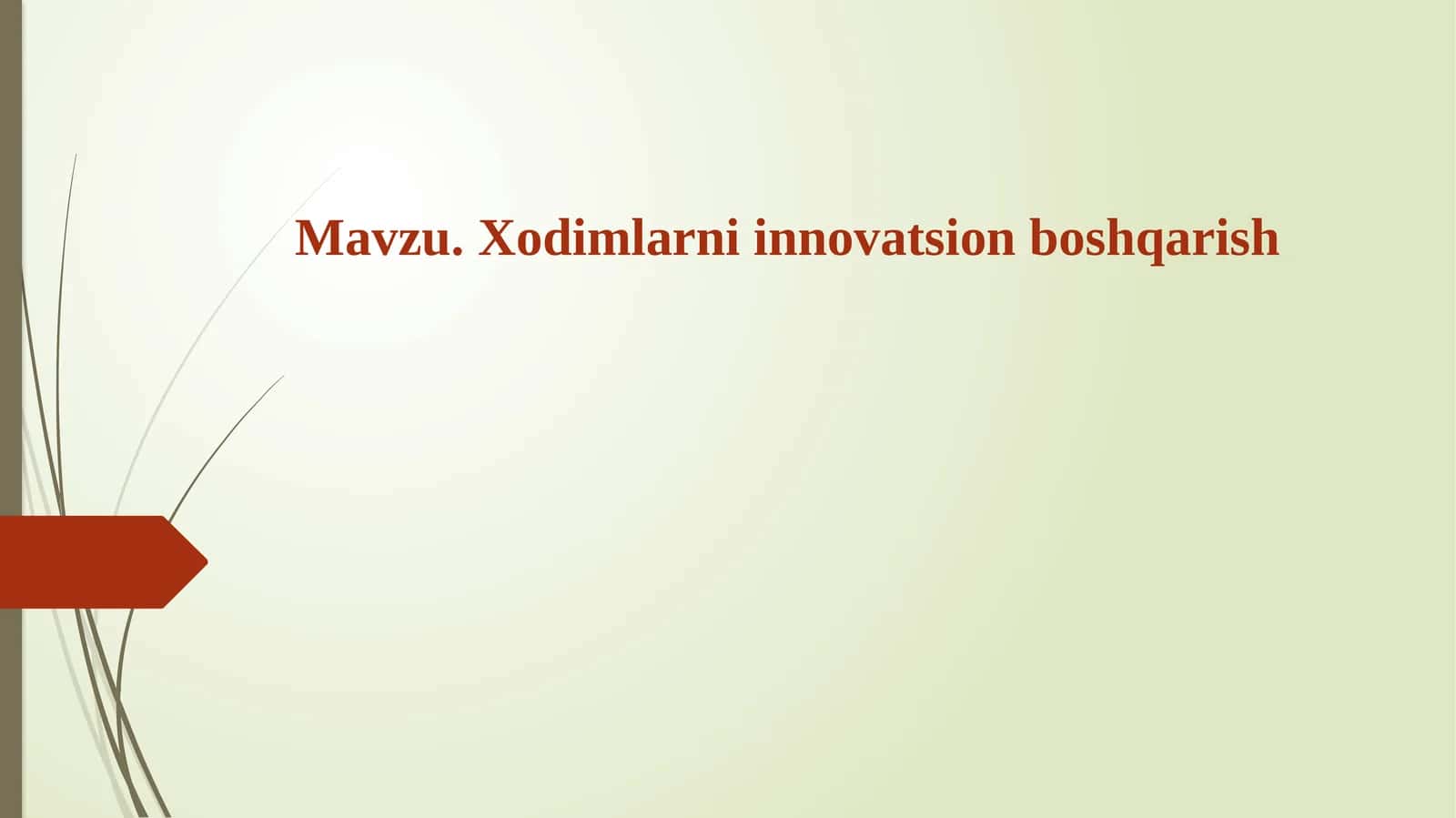 Mavzu. Xodimlarni innovatsion boshqarish